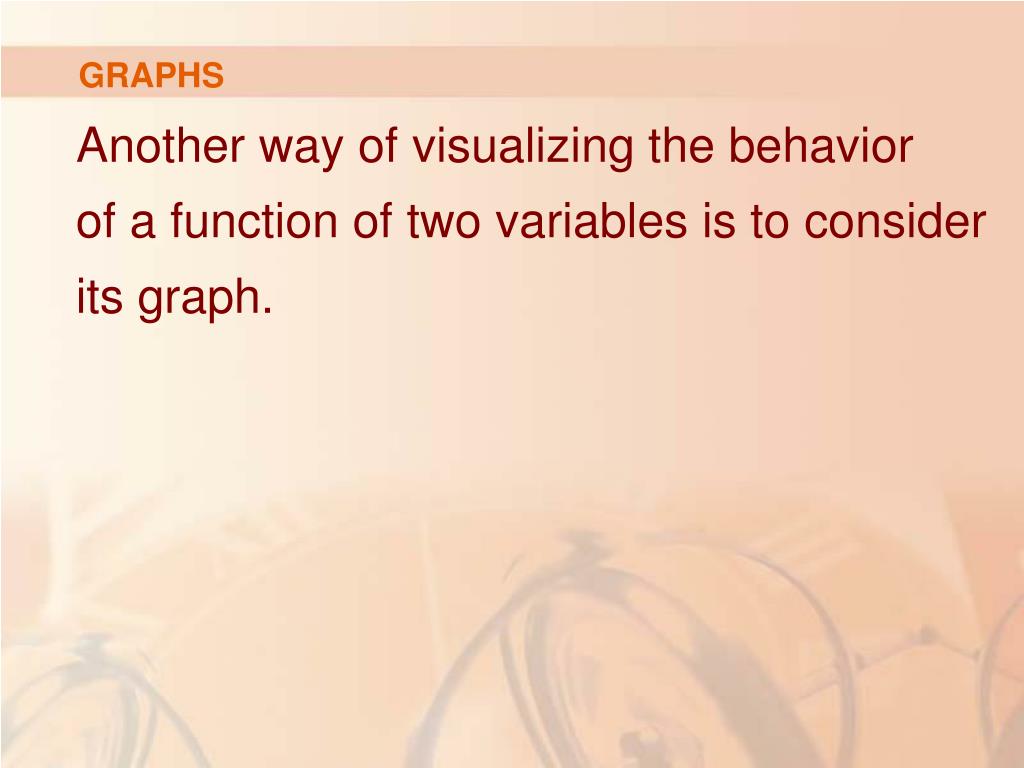 GRAPHS

Another way of visualizing the behavior of a function of two variables is to consider its graph.